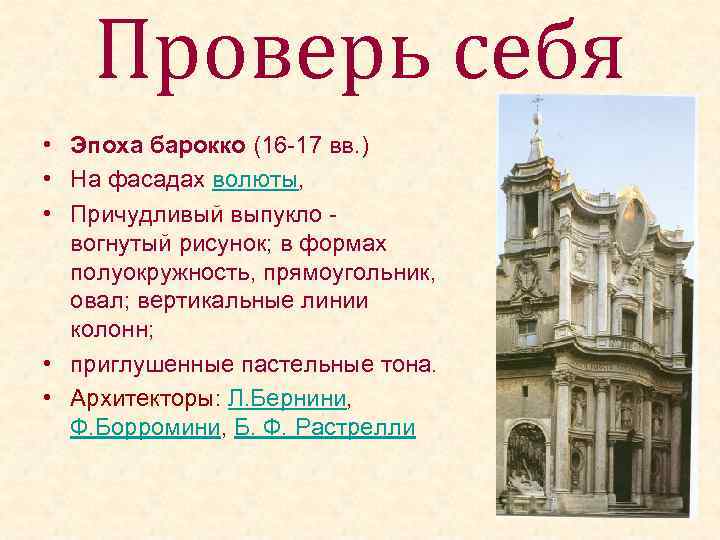 Проверь себя

• **Эпоха барокко** (16-17 вв.)
• На фасадах волюты,
• Причудливый выпукло - вогнутый рисунок; в формах полуокружность, прямоугольник, овал; вертикальные линии колонн;
• приглушенные пастельные тона.
• Архитекторы: Л.Бернини, Ф.Борромини, Б. Ф. Растрелли